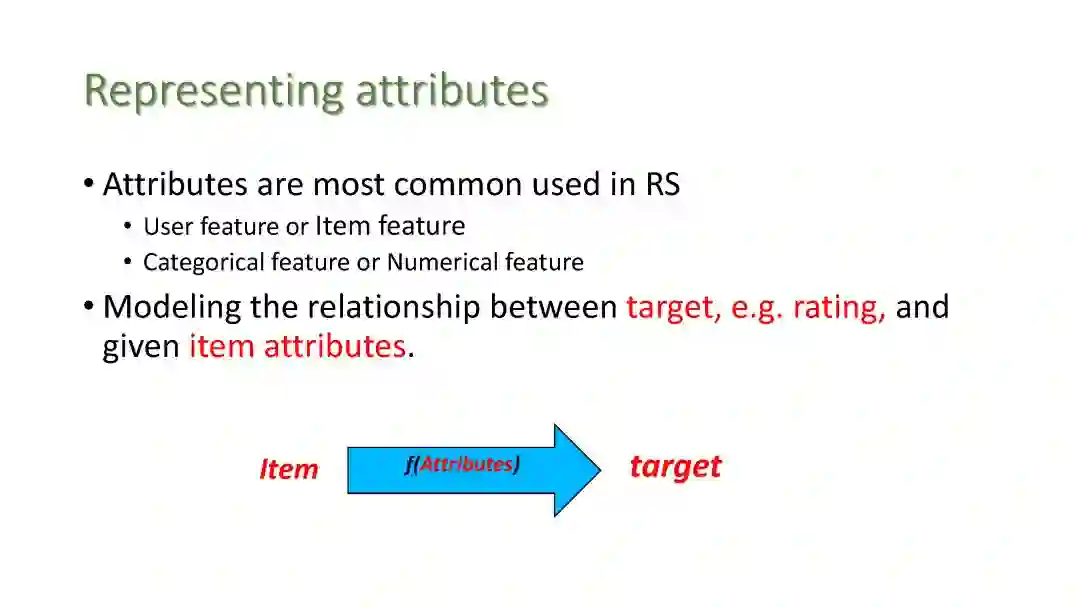 Representing attributes

• Attributes are most common used in RS
  • User feature or Item feature
  • Categorical feature or Numerical feature
• Modeling the relationship between target, e.g. rating, and given item attributes.

Item
f(Attributes)
target